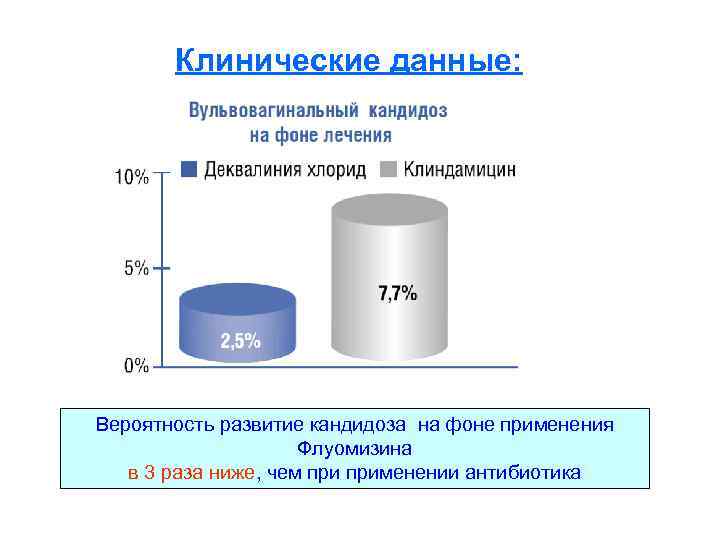 Клинические данные:

Вульвовагинальный кандидоз на фоне лечения

Деквалиния хлорид Клиндамицин

10%

5%

0%

2,5%

7,7%

Вероятность развитие кандидоза на фоне применения Флуомизина
в 3 раза ниже, чем при применении антибиотика